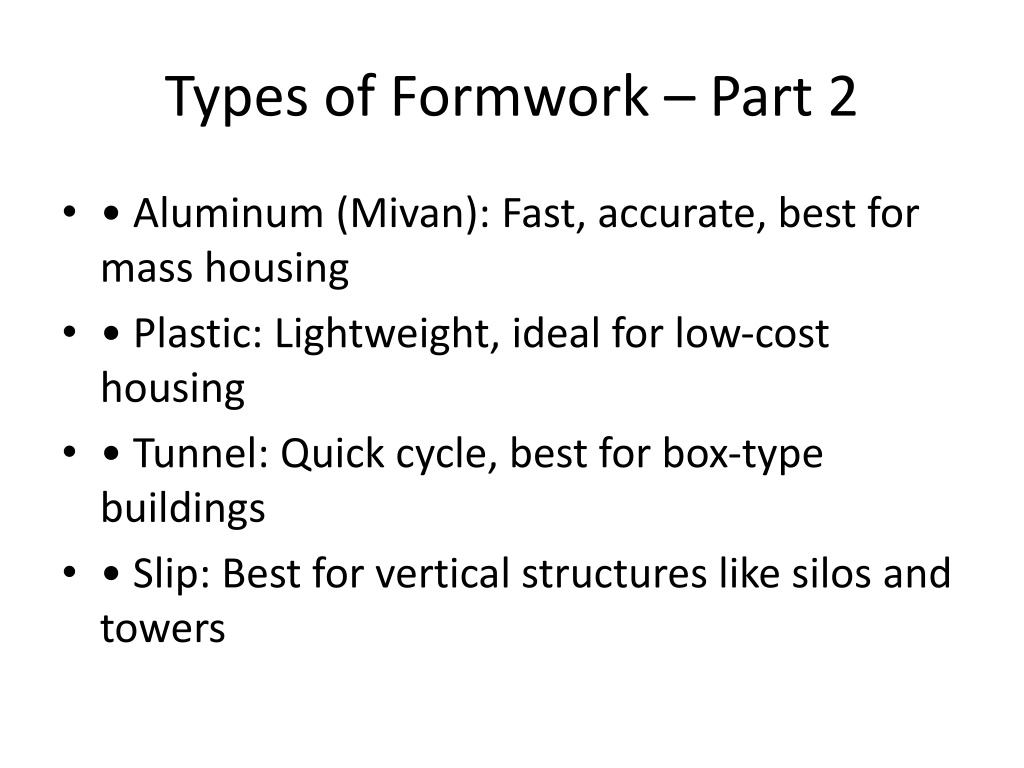 Types of Formwork – Part 2

• • Aluminum (Mivan): Fast, accurate, best for mass housing
• • Plastic: Lightweight, ideal for low-cost housing
• • Tunnel: Quick cycle, best for box-type buildings
• • Slip: Best for vertical structures like silos and towers